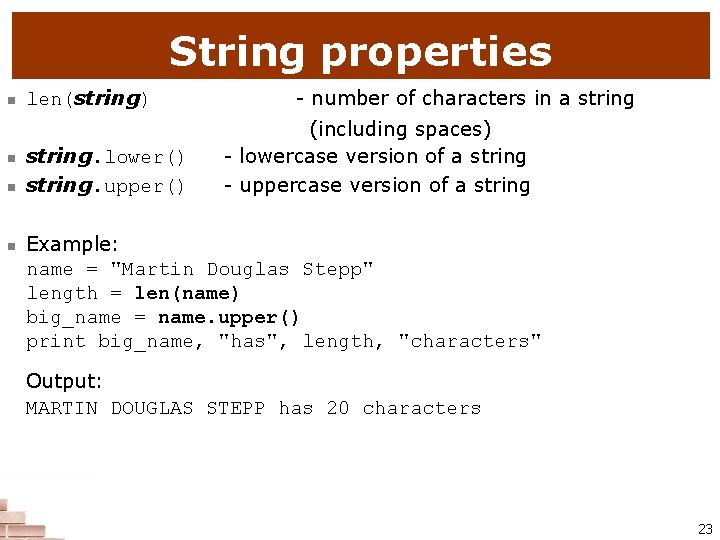 String properties

- len(string) - number of characters in a string (including spaces)
- string.lower() - lowercase version of a string
- string.upper() - uppercase version of a string

- Example:
name = "Martin Douglas Stepp"
length = len(name)
big_name = name.upper()
print big_name, "has", length, "characters"

Output:
MARTIN DOUGLAS STEPP has 20 characters

23